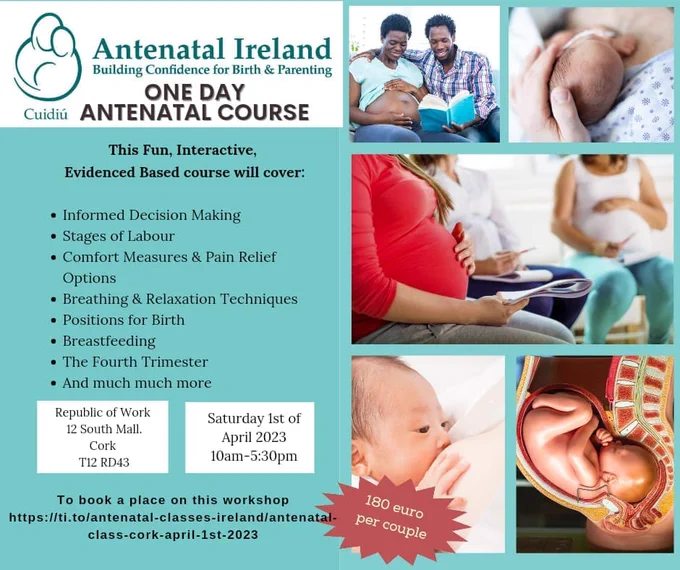 Cuidiú

Antenatal Ireland
Building Confidence for Birth & Parenting

ONE DAY
ANTENATAL COURSE

This Fun, Interactive,
Evidenced Based course will cover:

• Informed Decision Making
• Stages of Labour
• Comfort Measures & Pain Relief Options
• Breathing & Relaxation Techniques
• Positions for Birth
• Breastfeeding
• The Fourth Trimester
• And much much more

Republic of Work
12 South Mall.
Cork
T12 RD43

Saturday 1st of
April 2023
10am-5:30pm

To book a place on this workshop
https://ti.to/antenatal-classes-ireland/antenatal-class-cork-april-1st-2023

180 euro
per couple